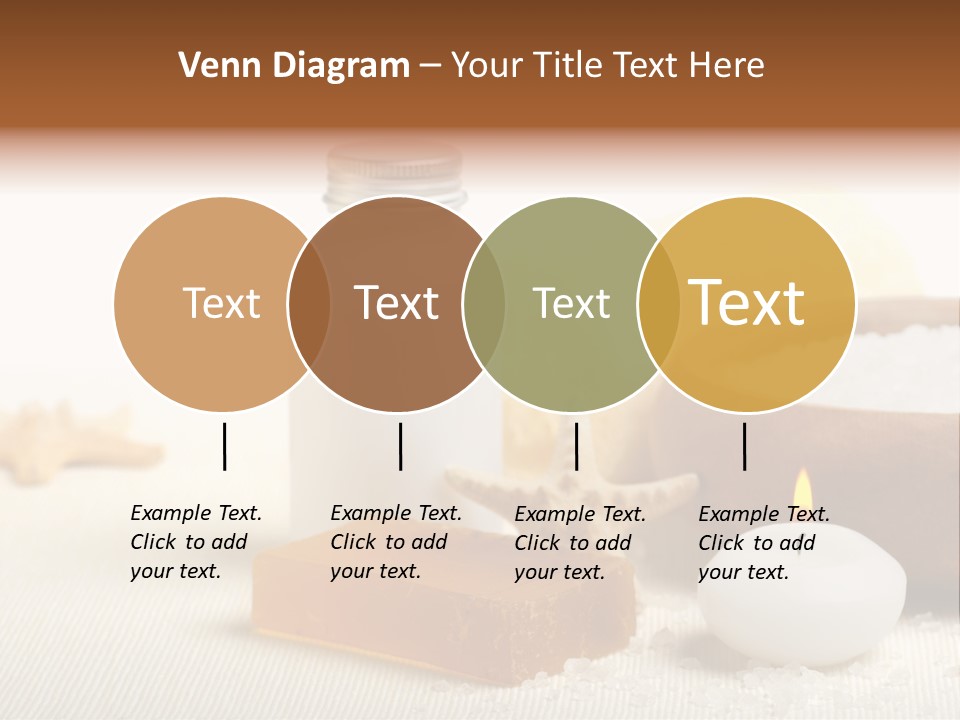 Venn Diagram – Your Title Text Here

Text

Text

Text

Text

Example Text. Click to add your text.

Example Text. Click to add your text.

Example Text. Click to add your text.

Example Text. Click to add your text.